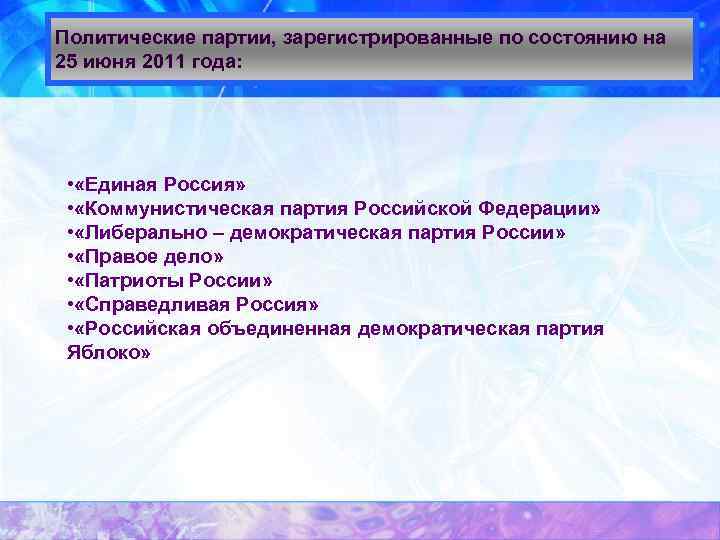 Политические партии, зарегистрированные по состоянию на 25 июня 2011 года:

•«Единая Россия»
•«Коммунистическая партия Российской Федерации»
•«Либерально – демократическая партия России»
•«Правое дело»
•«Патриоты России»
•«Справедливая Россия»
•«Российская объединенная демократическая партия Яблоко»